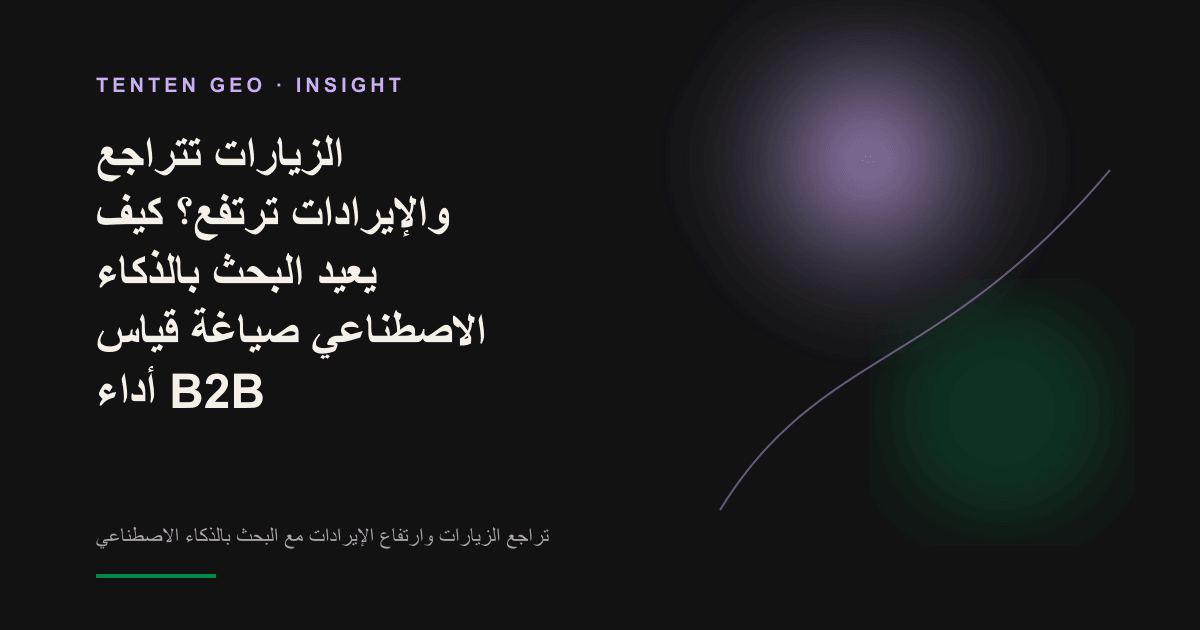 TENTEN GEO · INSIGHT

الزيارات تتراجع والإيرادات ترتفع؟ كيف يعيد البحث بالذكاء الاصطناعي صياغة قياس أداء B2B

تراجع الزيارات وارتفاع الإيرادات مع البحث بالذكاء الاصطناعي